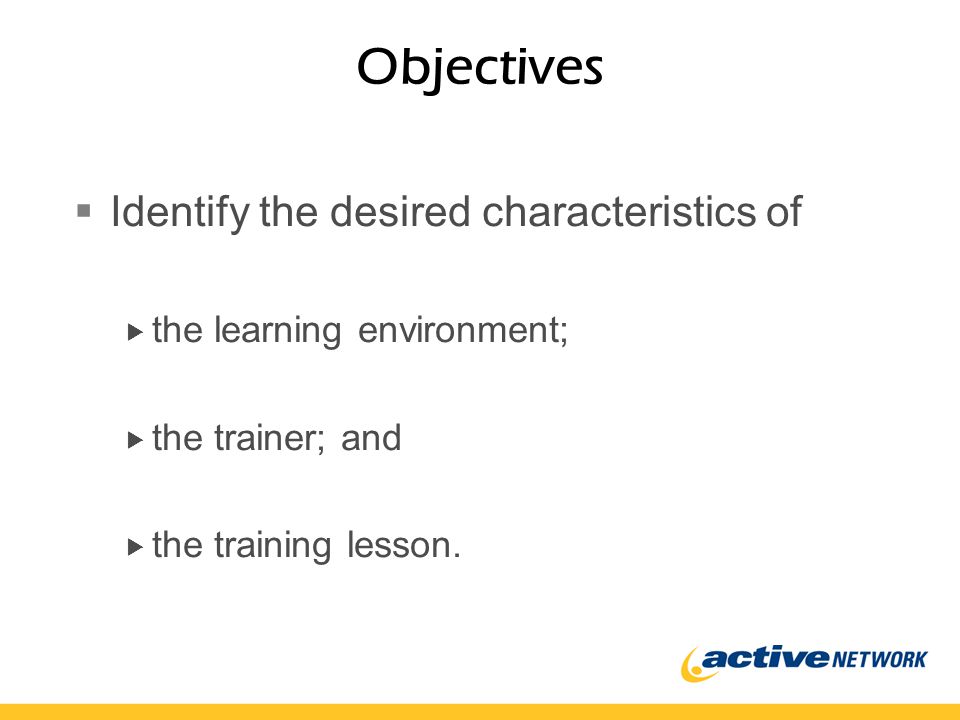 Objectives

▪ Identify the desired characteristics of

▸ the learning environment;

▸ the trainer; and

▸ the training lesson.

active NETWORK